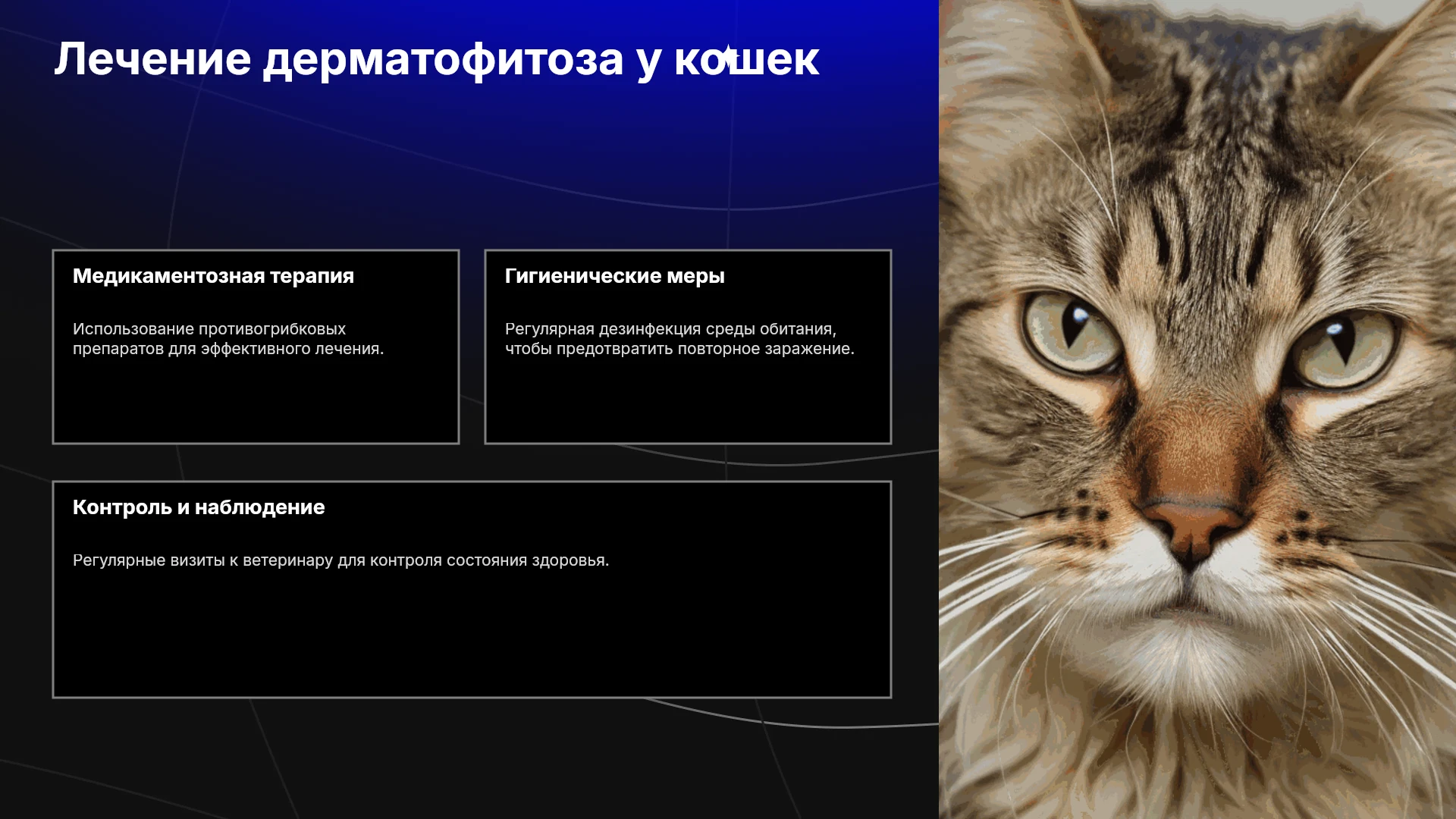 Лечение дерматофитоза у кошек

Медикаментозная терапия

Использование противогрибковых препаратов для эффективного лечения.

Гигиенические меры

Регулярная дезинфекция среды обитания, чтобы предотвратить повторное заражение.

Контроль и наблюдение

Регулярные визиты к ветеринару для контроля состояния здоровья.